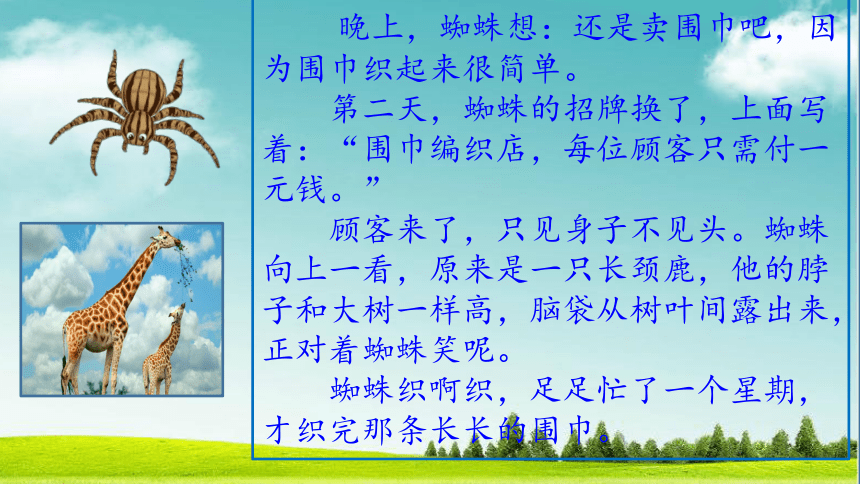 晚上，蜘蛛想：还是卖围巾吧，因为围巾织起来很简单。

第二天，蜘蛛的招牌换了，上面写着：“围巾编织店，每位顾客只需付一元钱。”

顾客来了，只见身子不见头。蜘蛛向上一看，原来是一只长颈鹿，他的脖子和大树一样高，脑袋从树叶间露出来，正对着蜘蛛笑呢。

蜘蛛织啊织，足足忙了一个星期，才织完那条长长的围巾。